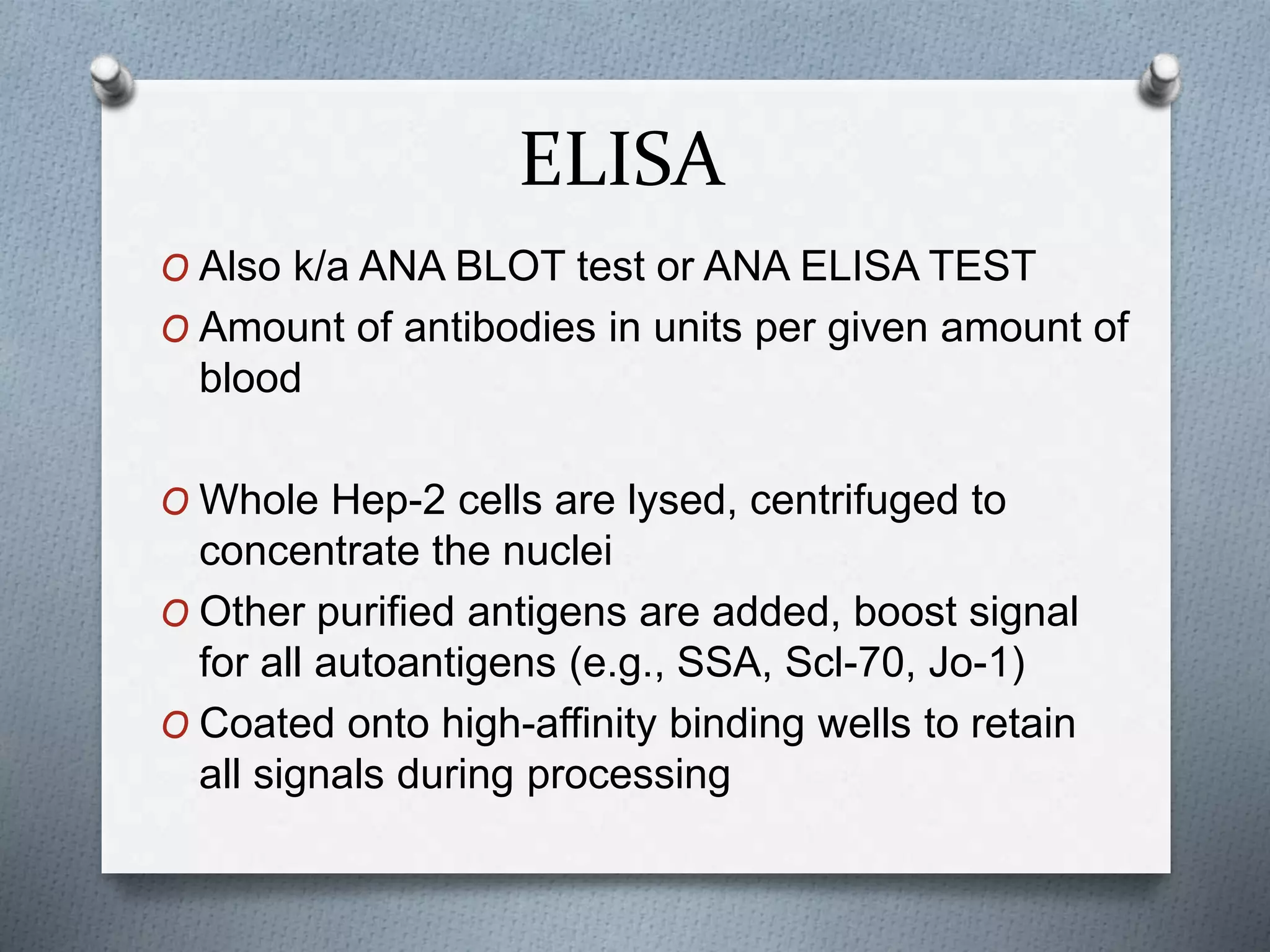 ELISA

O Also k/a ANA BLOT test or ANA ELISA TEST

O Amount of antibodies in units per given amount of blood

O Whole Hep-2 cells are lysed, centrifuged to concentrate the nuclei

O Other purified antigens are added, boost signal for all autoantigens (e.g., SSA, Scl-70, Jo-1)

O Coated onto high-affinity binding wells to retain all signals during processing